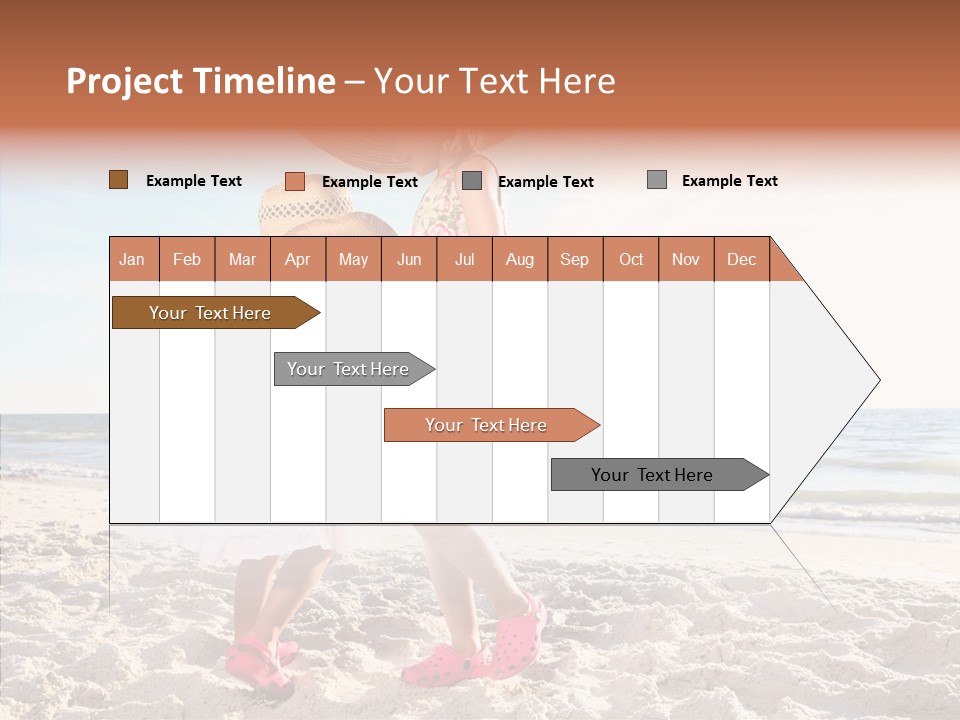 Project Timeline – Your Text Here

Example Text
Example Text
Example Text
Example Text

| Jan | Feb | Mar | Apr | May | Jun | Jul | Aug | Sep | Oct | Nov | Dec |
|---|---|---|---|---|---|---|---|---|---|---|---|

Your Text Here

Your Text Here

Your Text Here

Your Text Here